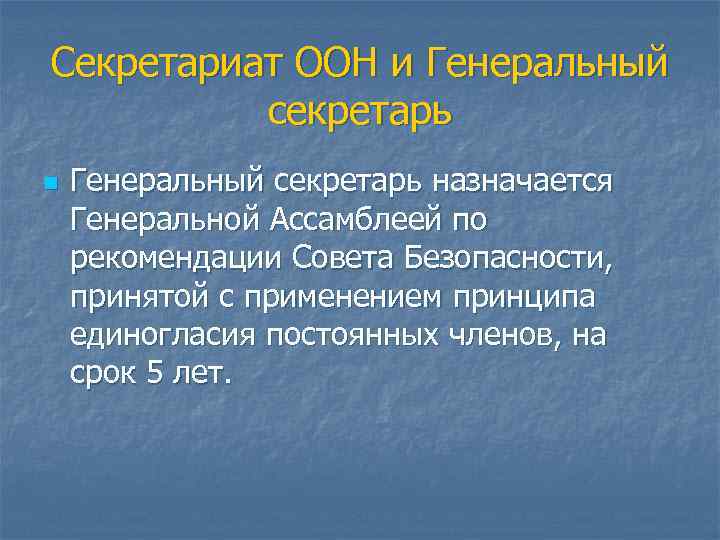 Секретариат ООН и Генеральный секретарь

Генеральный секретарь назначается Генеральной Ассамблеей по рекомендации Совета Безопасности, принятой с применением принципа единогласия постоянных членов, на срок 5 лет.